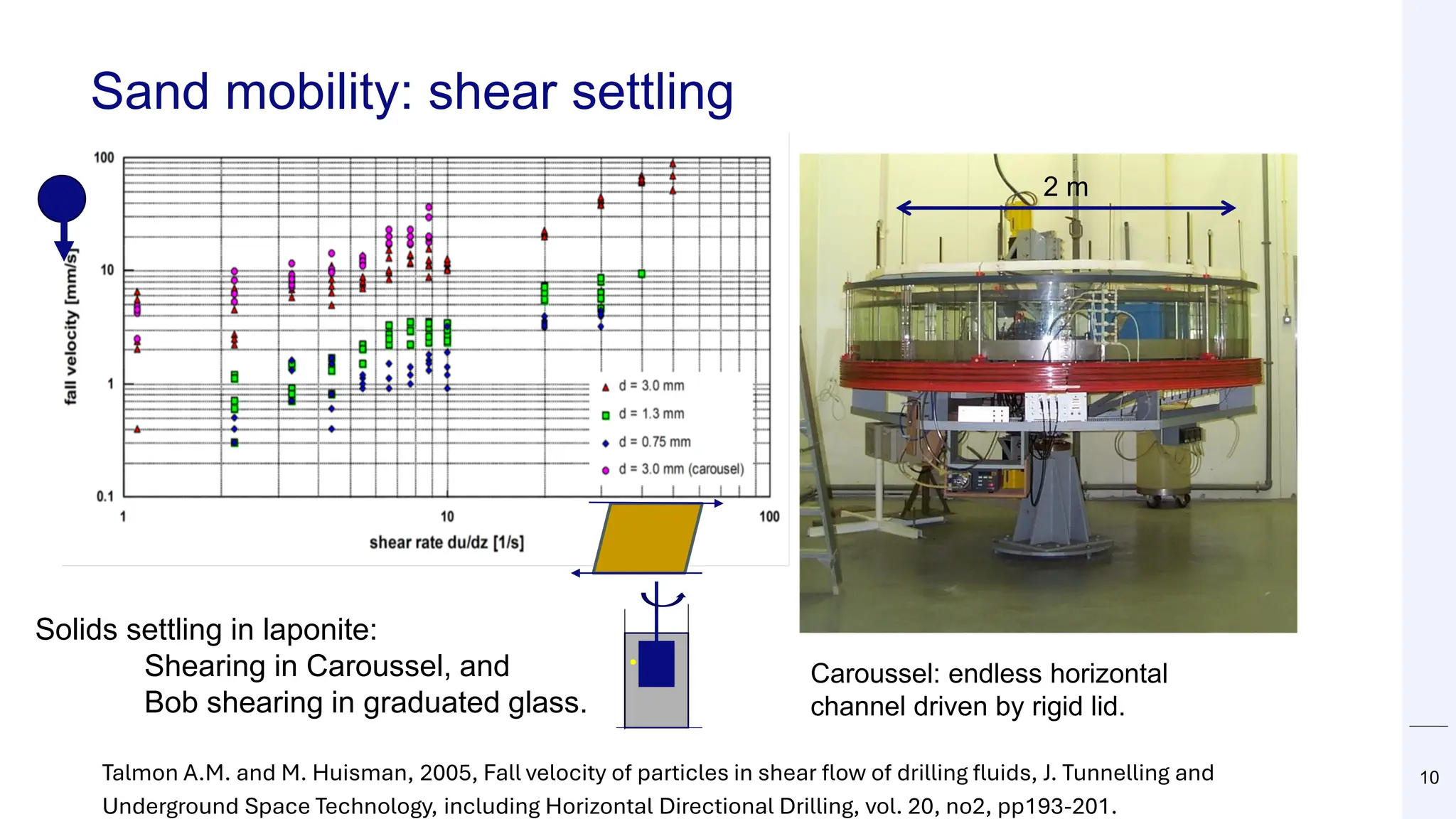 Sand mobility: shear settling

100

10

1

0.1

fall velocity [mm/s]

1

10

100

shear rate du/dz [1/s]

d = 3.0 mm

d = 1.3 mm

d = 0.75 mm

d = 3.0 mm (carousel)

2 m

Solids settling in laponite:
Shearing in Caroussel, and
Bob shearing in graduated glass.

Caroussel: endless horizontal channel driven by rigid lid.

Talmon A.M. and M. Huisman, 2005, Fall velocity of particles in shear flow of drilling fluids, J. Tunnelling and Underground Space Technology, including Horizontal Directional Drilling, vol. 20, no2, pp193-201.

10